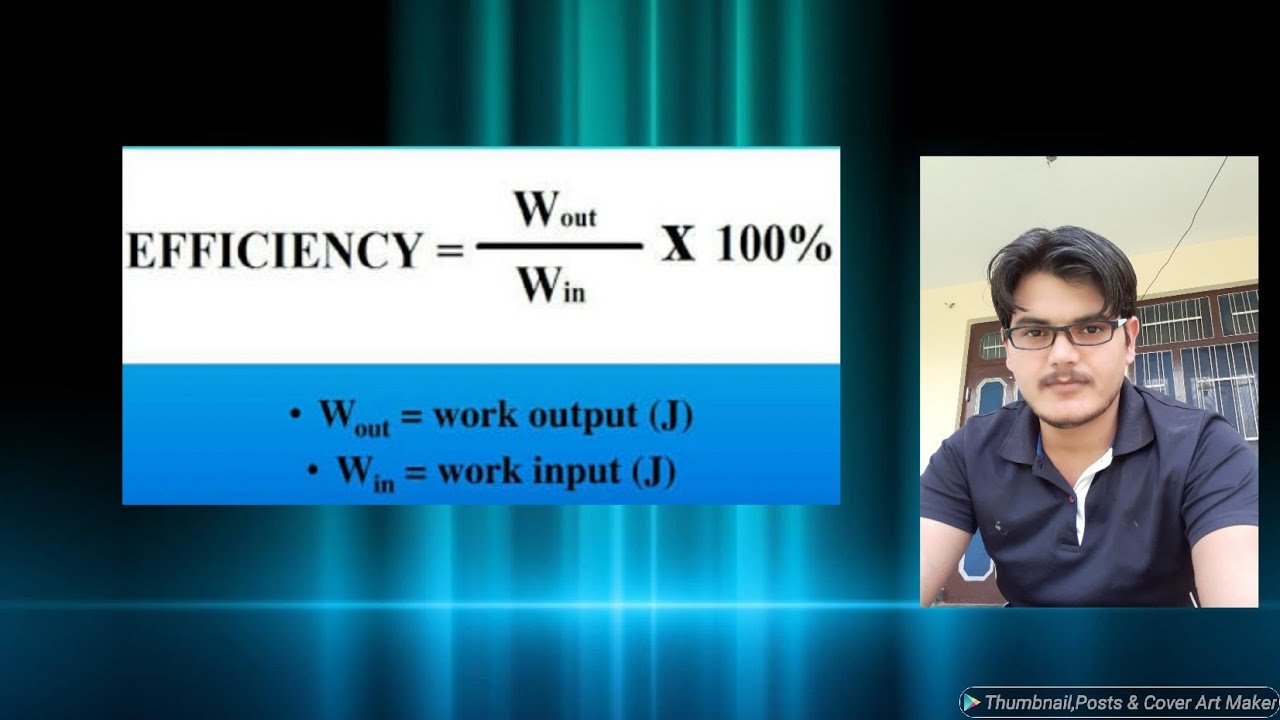 EFFICIENCY = $\frac{W_{out}}{W_{in}}$ X 100%

• $W_{out}$ = work output (J)
• $W_{in}$ = work input (J)

Thumbnail,Posts & Cover Art Maker